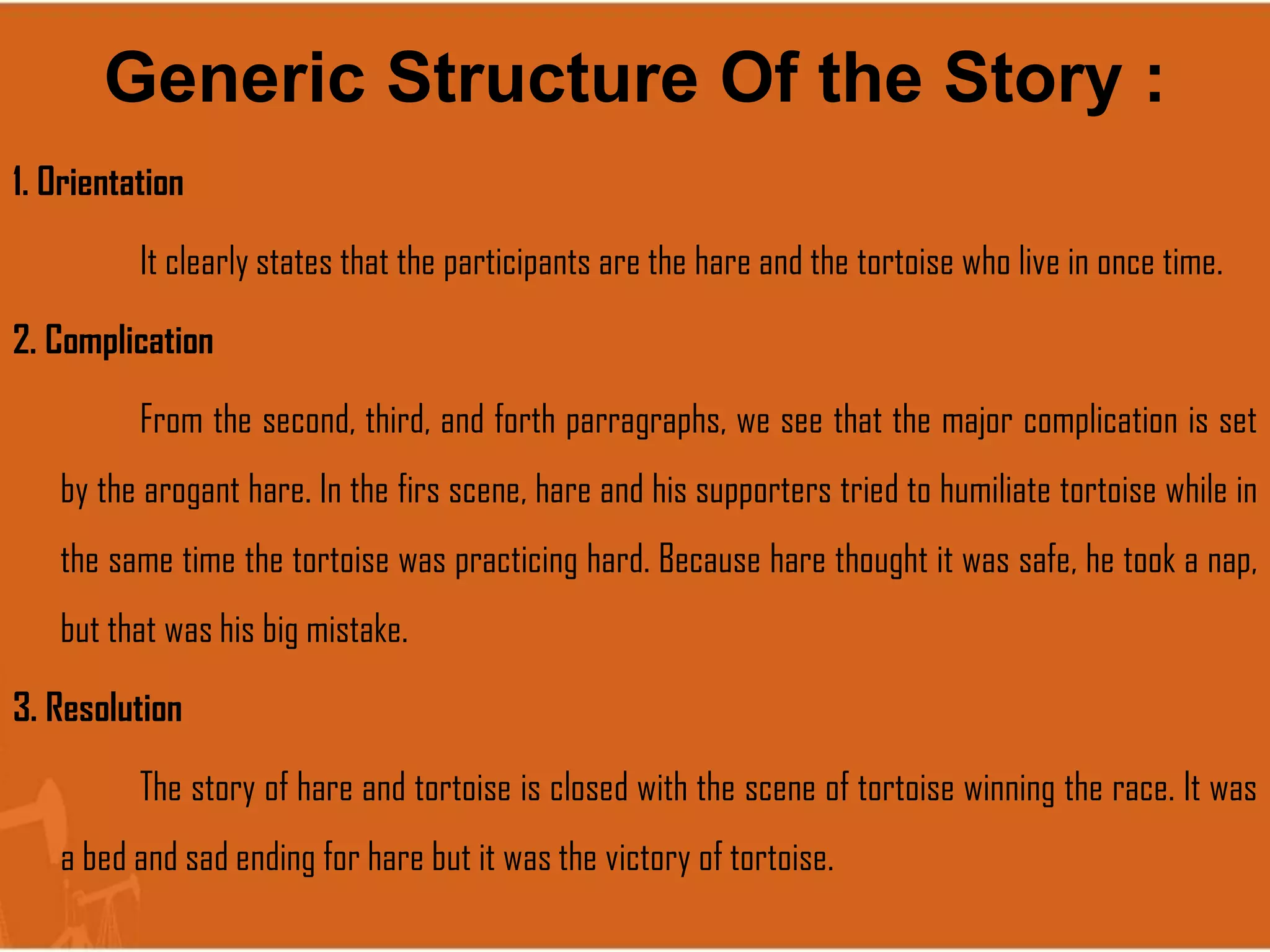 Generic Structure Of the Story :

1. Orientation

It clearly states that the participants are the hare and the tortoise who live in once time.

2. Complication

From the second, third, and forth parragraphs, we see that the major complication is set by the arogant hare. In the firs scene, hare and his supporters tried to humiliate tortoise while in the same time the tortoise was practicing hard. Because hare thought it was safe, he took a nap, but that was his big mistake.

3. Resolution

The story of hare and tortoise is closed with the scene of tortoise winning the race. It was a bed and sad ending for hare but it was the victory of tortoise.